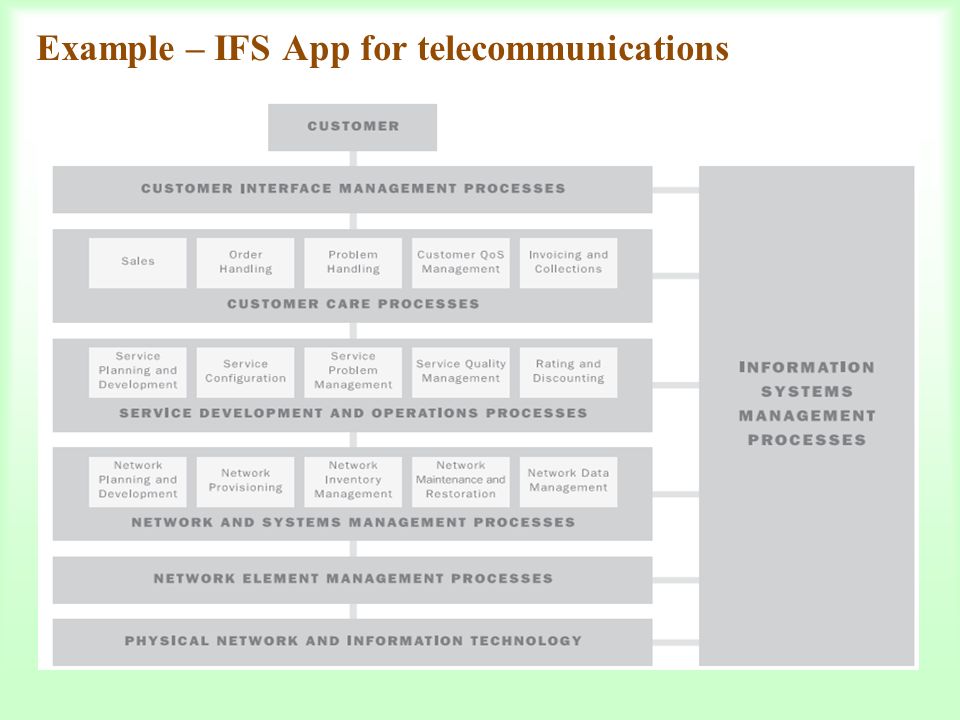 Example – IFS App for telecommunications

CUSTOMER

CUSTOMER INTERFACE MANAGEMENT PROCESSES

Sales

Order Handling

Problem Handling

Customer QoS Management

Invoicing and Collections

CUSTOMER CARE PROCESSES

Service Planning and Development

Service Configuration

Service Problem Management

Service Quality Management

Rating and Discounting

SERVICE DEVELOPMENT AND OPERATIONS PROCESSES

Network Planning and Development

Network Provisioning

Network Inventory Management

Network Maintenance and Restoration

Network Data Management

NETWORK AND SYSTEMS MANAGEMENT PROCESSES

NETWORK ELEMENT MANAGEMENT PROCESSES

PHYSICAL NETWORK AND INFORMATION TECHNOLOGY

INFORMATION SYSTEMS MANAGEMENT PROCESSES